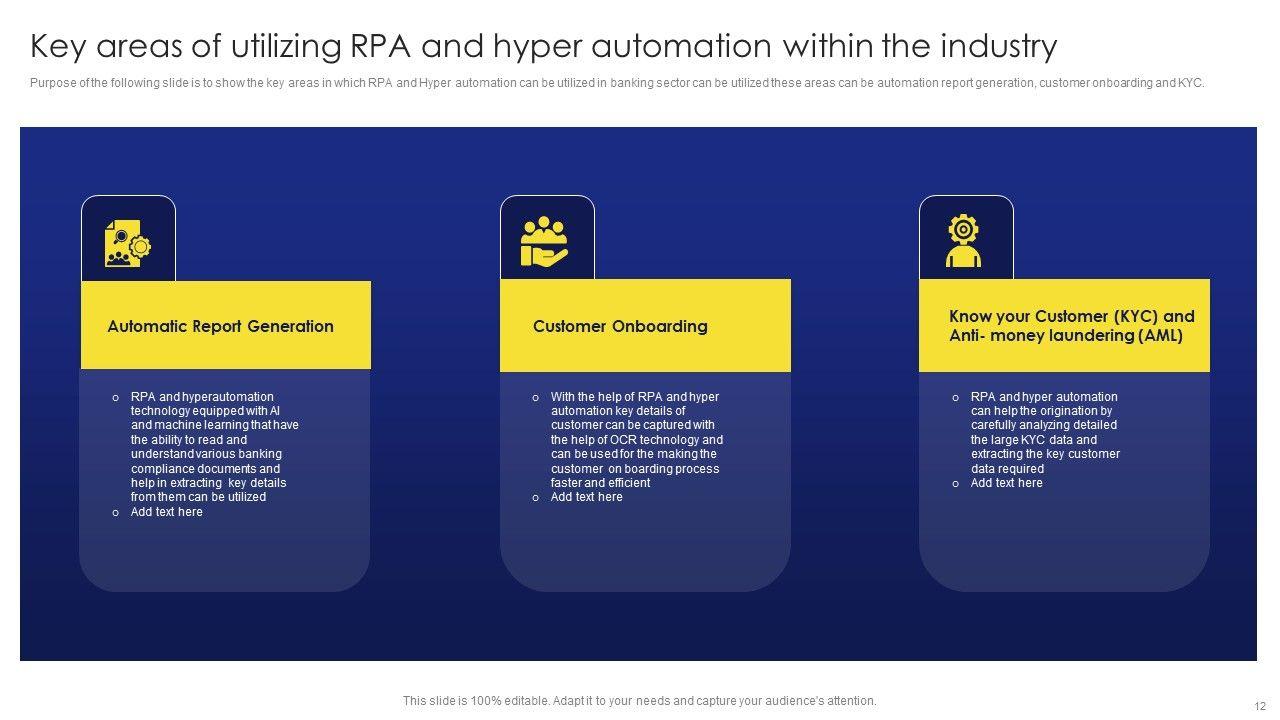 Key areas of utilizing RPA and hyper automation within the industry

Purpose of the following slide is to show the key areas in which RPA and Hyper automation can be utilized in banking sector can be utilized these areas can be automation report generation, customer onboarding and KYC.

Automatic Report Generation

o RPA and hyperautomation technology equipped with AI and machine learning that have the ability to read and understand various banking compliance documents and help in extracting key details from them can be utilized
o Add text here

Customer Onboarding

o With the help of RPA and hyper automation key details of customer can be captured with the help of OCR technology and can be used for the making the customer on boarding process faster and efficient
o Add text here

Know your Customer (KYC) and Anti- money laundering (AML)

o RPA and hyper automation can help the origination by carefully analyzing detailed the large KYC data and extracting the key customer data required
o Add text here

This slide is 100% editable. Adapt it to your needs and capture your audience's attention.

12